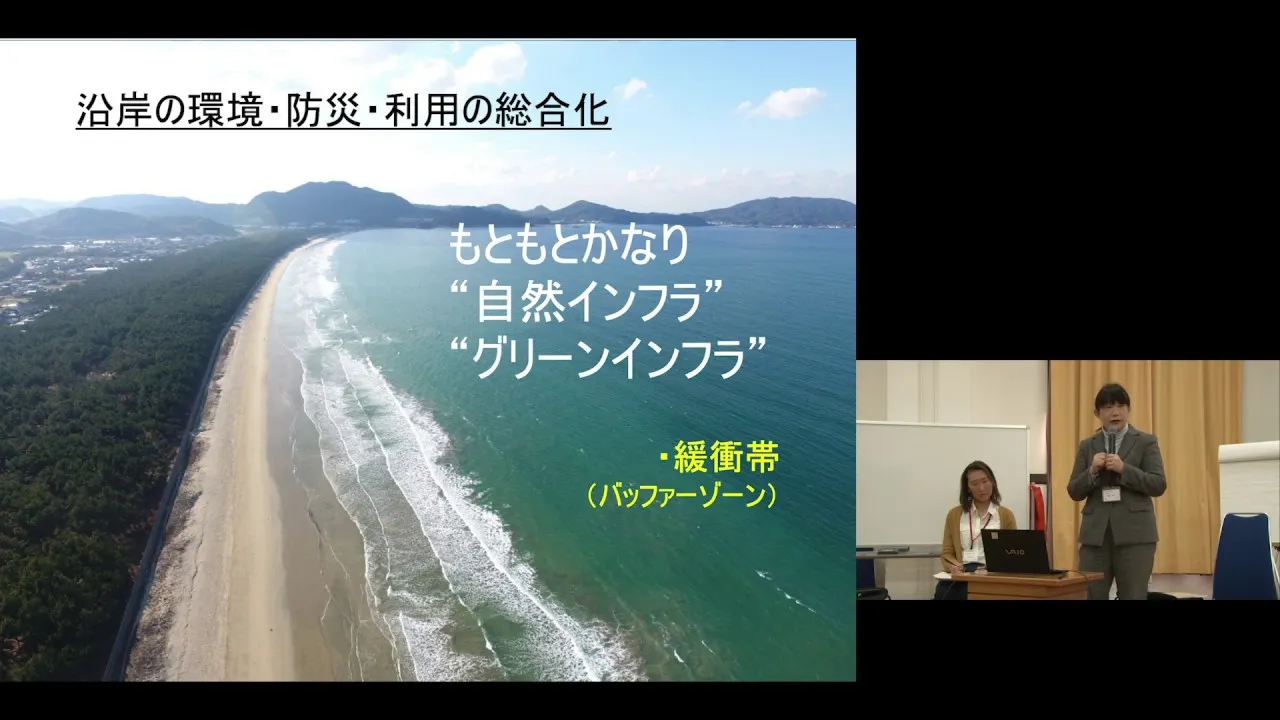 沿岸の環境・防災・利用の総合化

もともとかなり
“自然インフラ”
“グリーンインフラ”

・緩衝帯
（バッファーゾーン）

VAIO